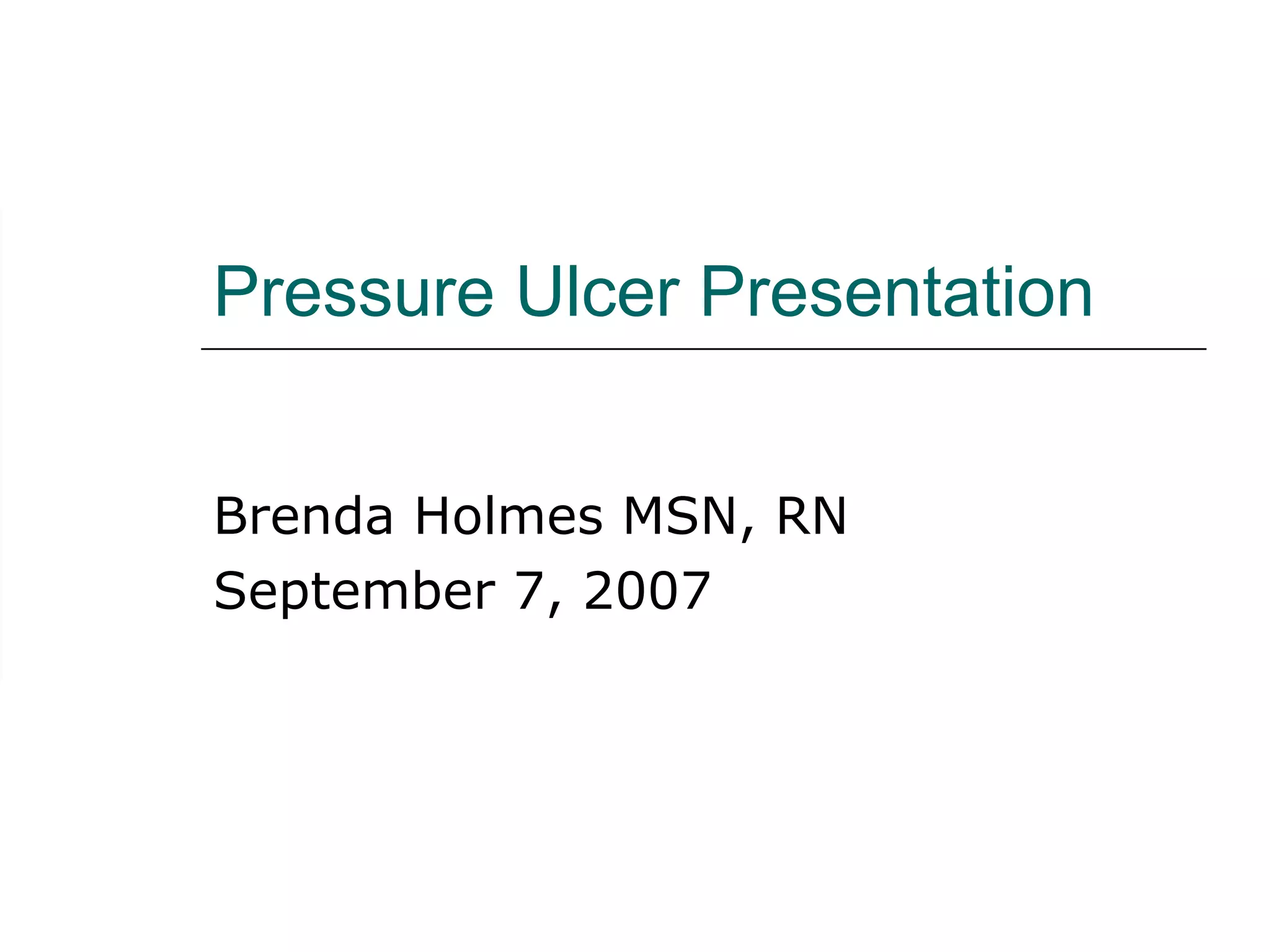 Pressure Ulcer Presentation

Brenda Holmes MSN, RN
September 7, 2007